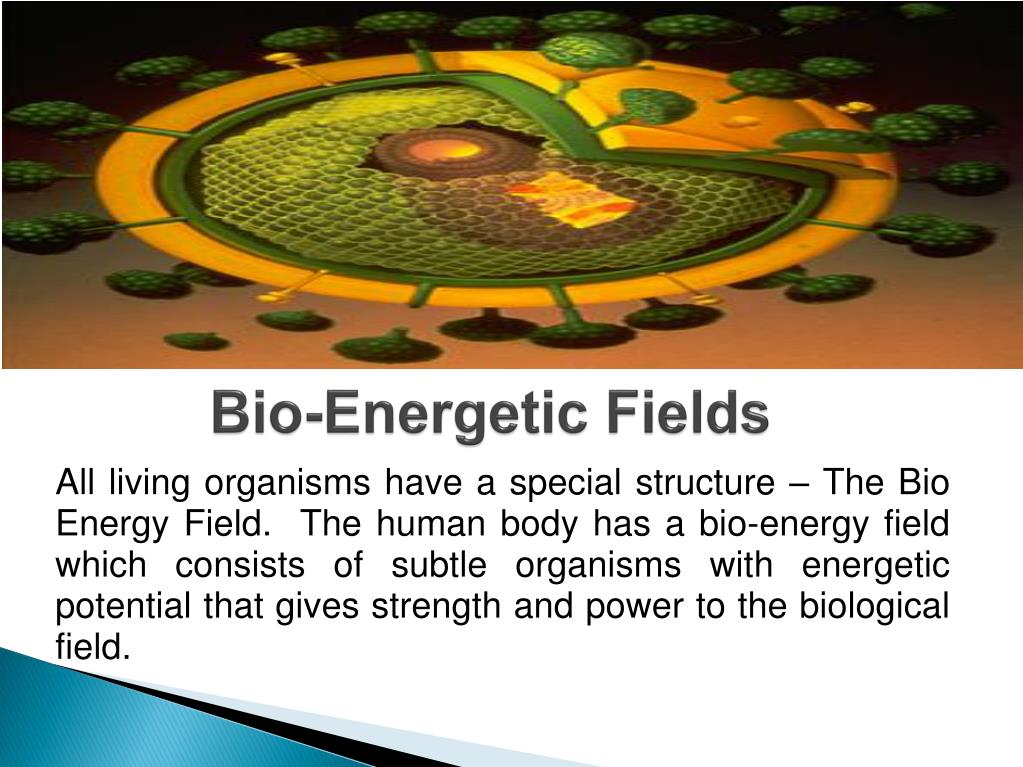 Bio-Energetic Fields

All living organisms have a special structure – The Bio Energy Field. The human body has a bio-energy field which consists of subtle organisms with energetic potential that gives strength and power to the biological field.